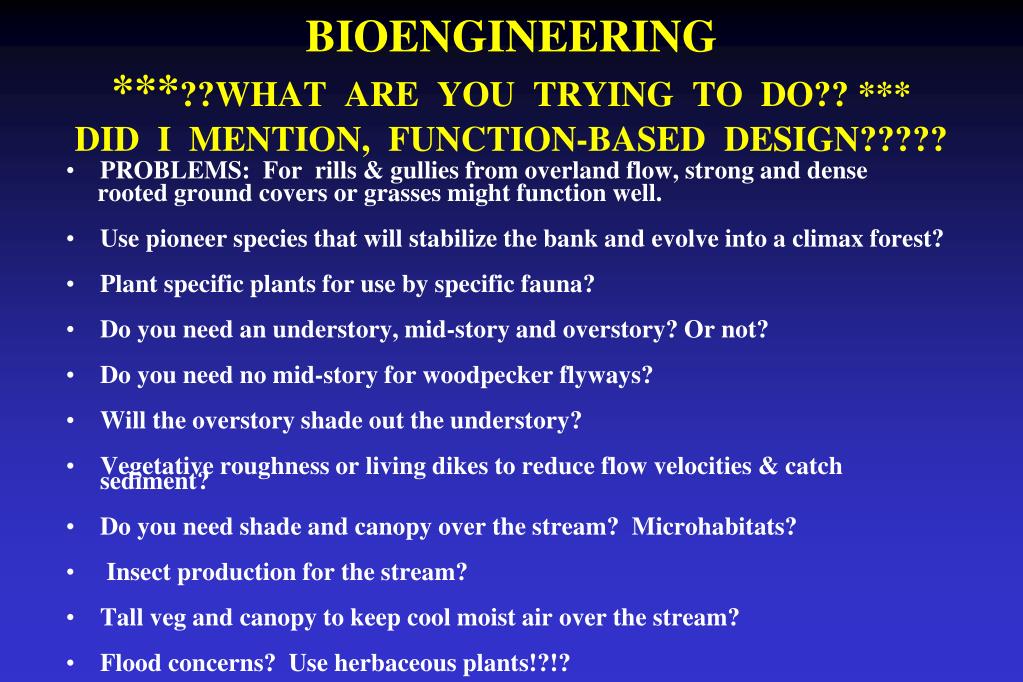 BIOENGINEERING
***??WHAT ARE YOU TRYING TO DO?? ***
DID I MENTION, FUNCTION-BASED DESIGN?????

• PROBLEMS: For rills & gullies from overland flow, strong and dense rooted ground covers or grasses might function well.

• Use pioneer species that will stabilize the bank and evolve into a climax forest?

• Plant specific plants for use by specific fauna?

• Do you need an understory, mid-story and overstory? Or not?

• Do you need no mid-story for woodpecker flyways?

• Will the overstory shade out the understory?

• Vegetative roughness or living dikes to reduce flow velocities & catch sediment?

• Do you need shade and canopy over the stream? Microhabitats?

• Insect production for the stream?

• Tall veg and canopy to keep cool moist air over the stream?

• Flood concerns? Use herbaceous plants!?!?